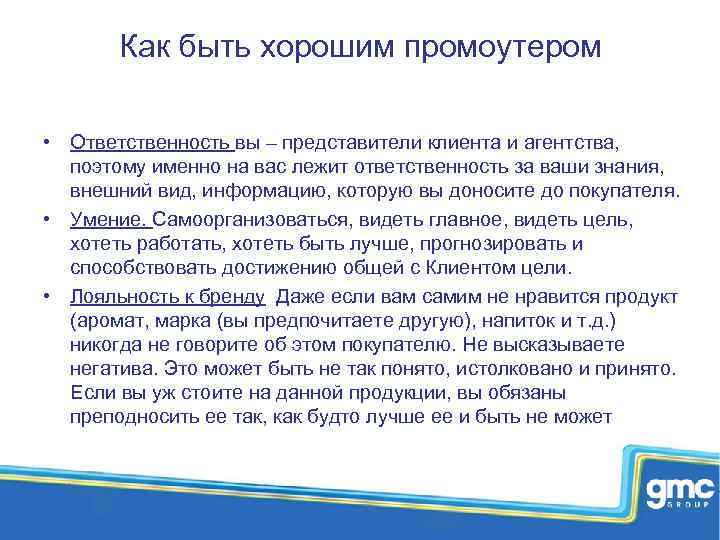 Как быть хорошим промоутером

• Ответственность вы – представители клиента и агентства, поэтому именно на вас лежит ответственность за ваши знания, внешний вид, информацию, которую вы доносите до покупателя.

• Умение. Самоорганизоваться, видеть главное, видеть цель, хотеть работать, хотеть быть лучше, прогнозировать и способствовать достижению общей с Клиентом цели.

• Лояльность к бренду Даже если вам самим не нравится продукт (аромат, марка (вы предпочитаете другую), напиток и т.д.) никогда не говорите об этом покупателю. Не высказываете негатива. Это может быть не так понято, истолковано и принято. Если вы уж стоите на данной продукции, вы обязаны преподносить ее так, как будто лучше ее и быть не может

gmc GROUP